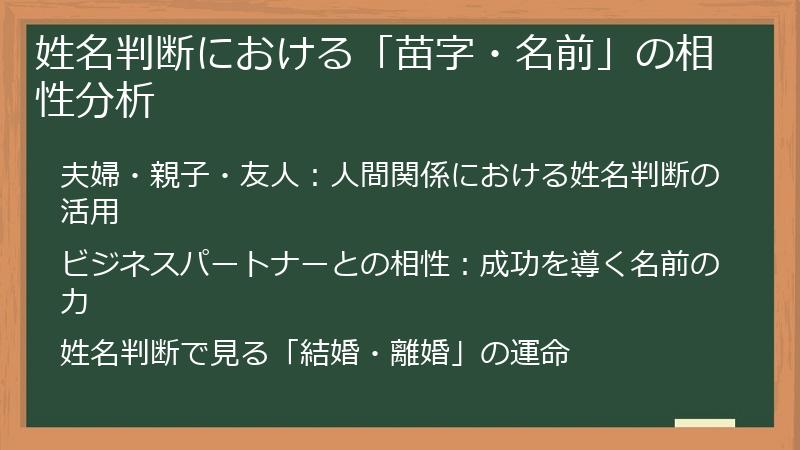 姓名判断における「苗字・名前」の相性分析

夫婦・親子・友人：人間関係における姓名判断の活用

ビジネスパートナーとの相性：成功を導く名前の力

姓名判断で見る「結婚・離婚」の運命